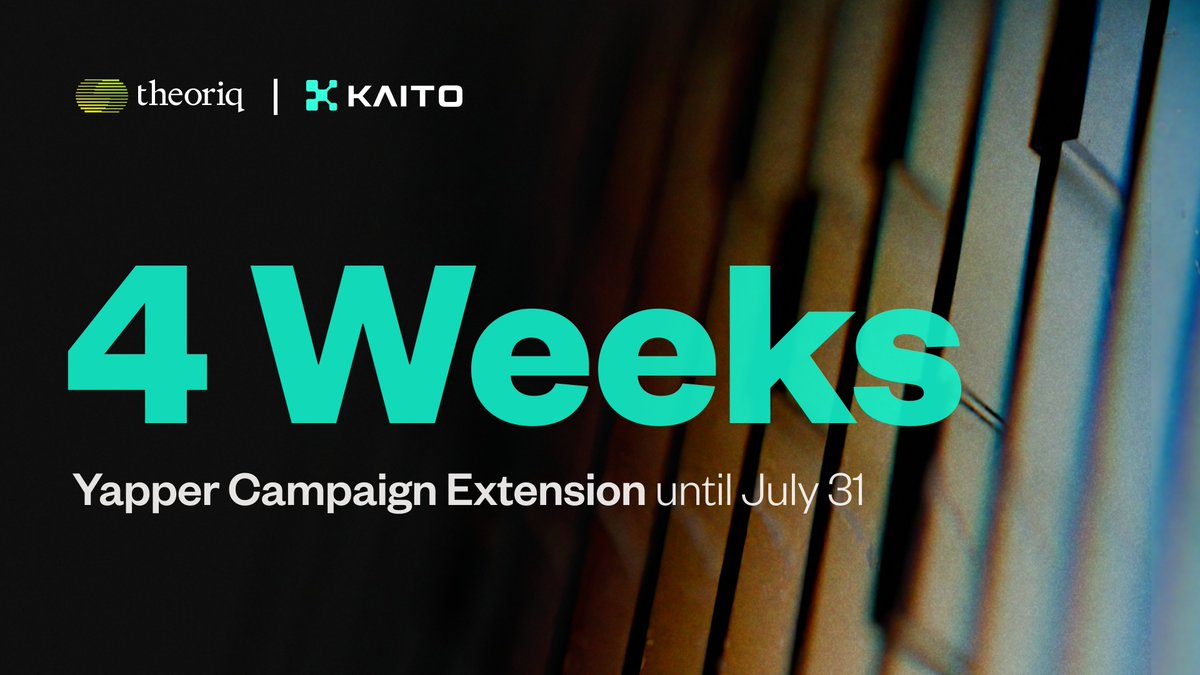 theoriq | KAITO

4 Weeks

Yapper Campaign Extension until July 31